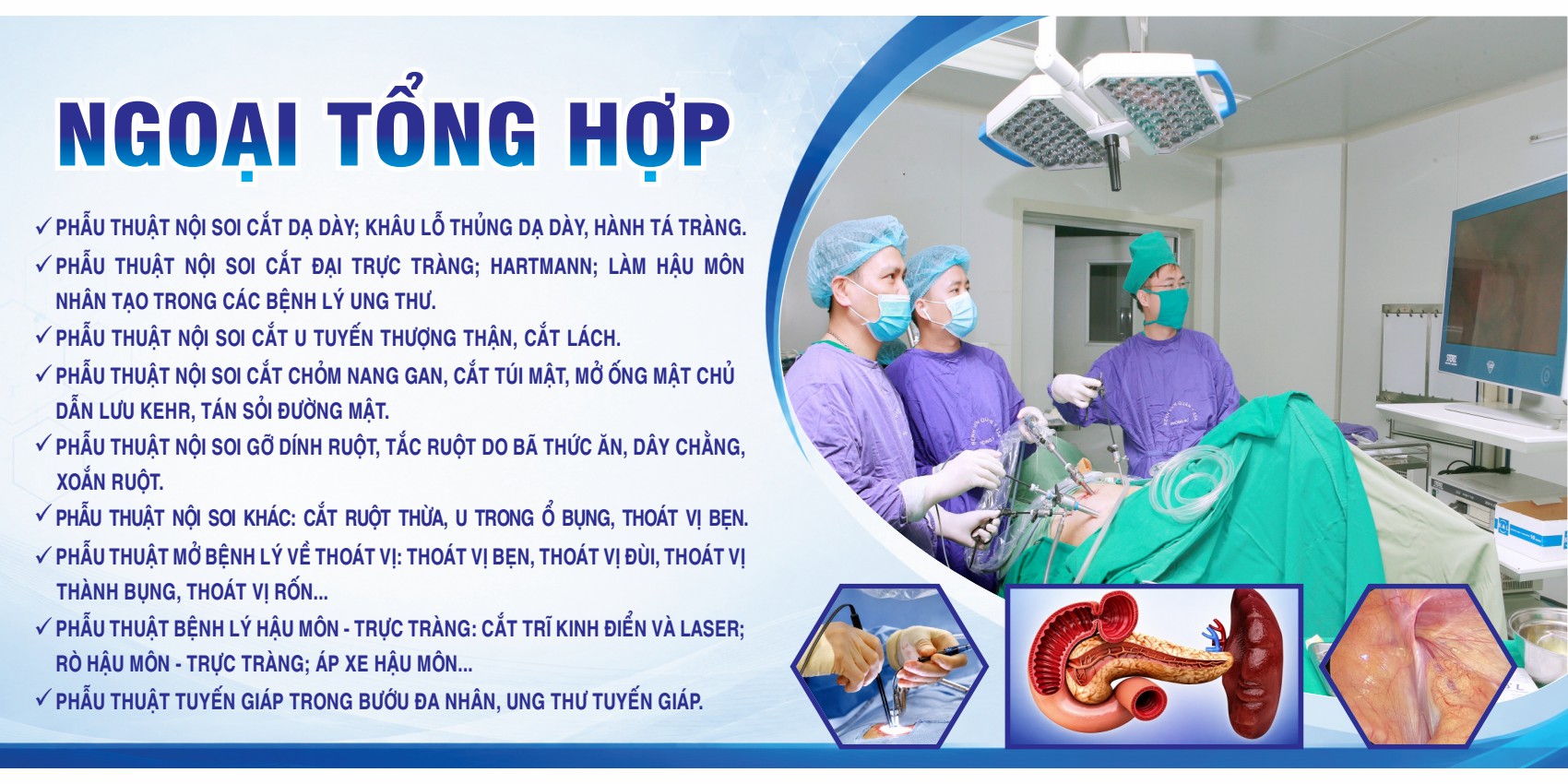 NGOẠI TỔNG HỢP

✓ PHẪU THUẬT NỘI SOI CẮT DẠ DÀY; KHÂU LỖ THỦNG DẠ DÀY, HÀNH TÁ TRÀNG.

✓ PHẪU THUẬT NỘI SOI CẮT ĐẠI TRỰC TRÀNG; HARTMANN; LÀM HẬU MÔN NHÂN TẠO TRONG CÁC BỆNH LÝ UNG THƯ.

✓ PHẪU THUẬT NỘI SOI CẮT U TUYẾN THƯỢNG THẬN, CẮT LÁCH.

✓ PHẪU THUẬT NỘI SOI CẮT CHỎM NANG GAN, CẮT TÚI MẬT, MỞ ỐNG MẬT CHỦ DẪN LƯU KEHR, TÁN SỎI ĐƯỜNG MẬT.

✓ PHẪU THUẬT NỘI SOI GỠ DÍNH RUỘT, TẮC RUỘT DO BÃ THỨC ĂN, DÂY CHẰNG, XOẮN RUỘT.

✓ PHẪU THUẬT NỘI SOI KHÁC: CẮT RUỘT THỪA, U TRONG Ổ BỤNG, THOÁT VỊ BẸN.

✓ PHẪU THUẬT MỞ BỆNH LÝ VỀ THOÁT VỊ: THOÁT VỊ BẸN, THOÁT VỊ ĐÙI, THOÁT VỊ THÀNH BỤNG, THOÁT VỊ RỐN...

✓ PHẪU THUẬT BỆNH LÝ HẬU MÔN - TRỰC TRÀNG: CẮT TRĨ KINH ĐIỂN VÀ LASER; RÒ HẬU MÔN - TRỰC TRÀNG; ÁP XE HẬU MÔN...

✓ PHẪU THUẬT TUYẾN GIÁP TRONG BƯỚU ĐA NHÂN, UNG THƯ TUYẾN GIÁP.